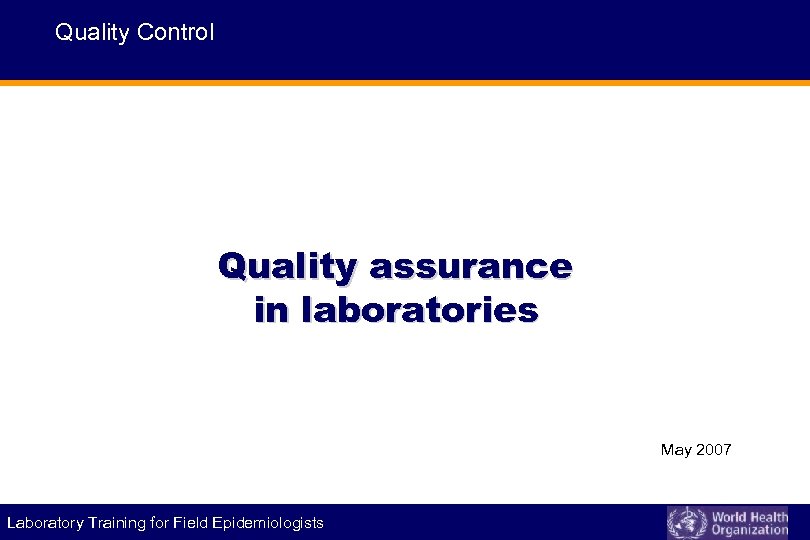 Quality Control

Quality assurance in laboratories

May 2007

Laboratory Training for Field Epidemiologists

World Health Organization